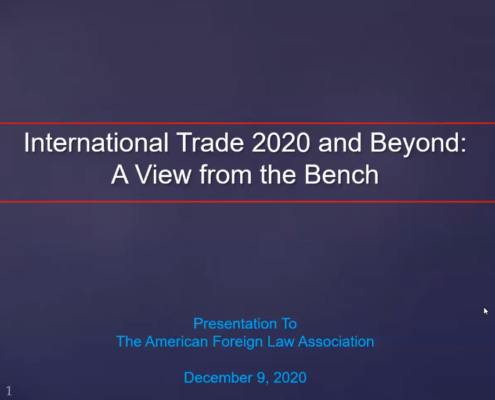 International Trade 2020 and Beyond:
A View from the Bench

Presentation To
The American Foreign Law Association

December 9, 2020

1